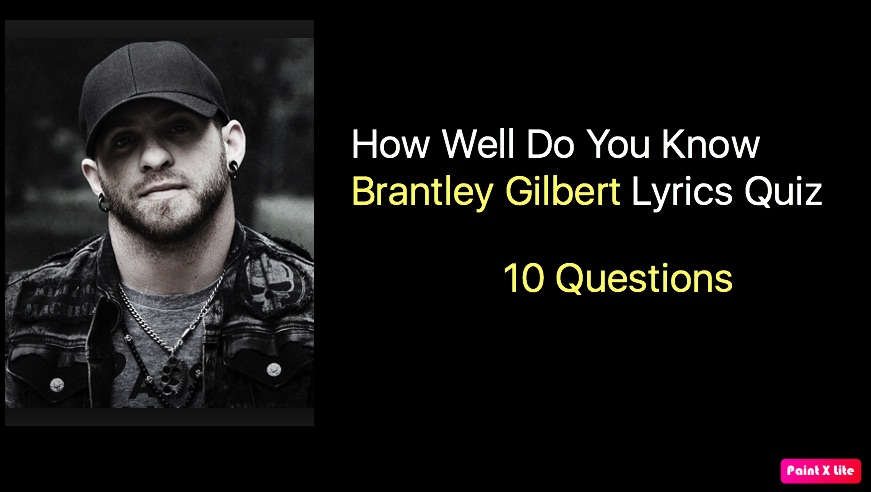 How Well Do You Know Brantley Gilbert Lyrics Quiz

10 Questions

Paint X Lite